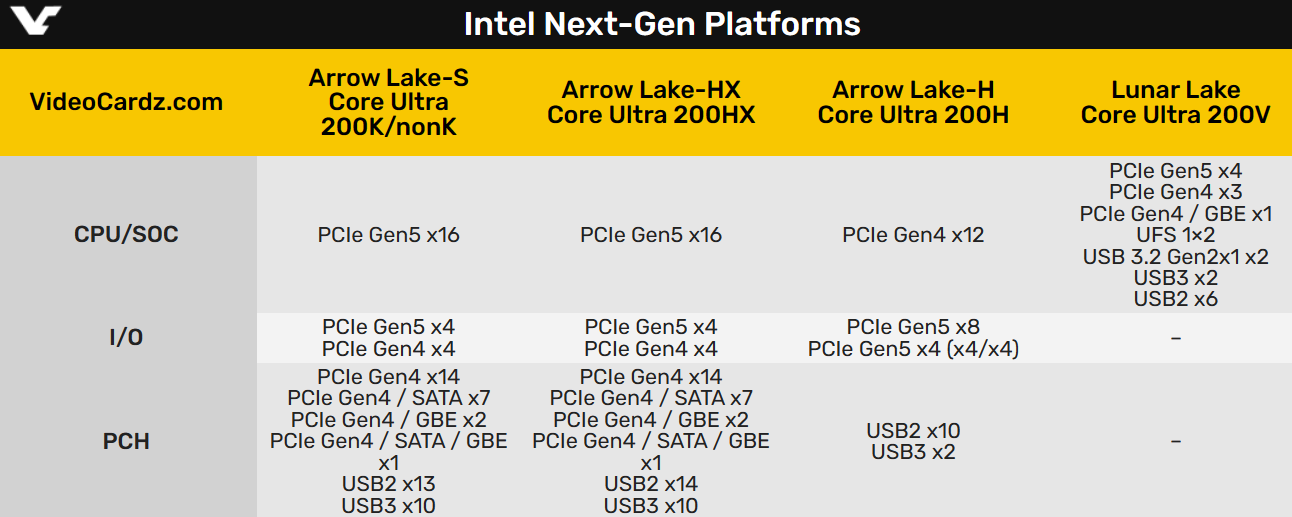 Intel Next-Gen Platforms

| VideoCardz.com | Arrow Lake-S Core Ultra 200K/nonK | Arrow Lake-HX Core Ultra 200HX | Arrow Lake-H Core Ultra 200H | Lunar Lake Core Ultra 200V |
|---|---|---|---|---|
| CPU/SOC | PCIe Gen5 x16 | PCIe Gen5 x16 | PCIe Gen4 x12 | PCIe Gen5 x4 PCIe Gen4 x3 PCIe Gen4 / GBE x1 UFS 1×2 USB 3.2 Gen2x1 x2 USB3 x2 USB2 x6 |
| I/O | PCIe Gen5 x4 PCIe Gen4 x4 | PCIe Gen5 x4 PCIe Gen4 x4 | PCIe Gen5 x8 PCIe Gen5 x4 (x4/x4) | – |
| PCH | PCIe Gen4 x14 PCIe Gen4 / SATA x7 PCIe Gen4 / GBE x2 PCIe Gen4 / SATA / GBE x1 USB2 x13 USB3 x10 | PCIe Gen4 x14 PCIe Gen4 / SATA x7 PCIe Gen4 / GBE x2 PCIe Gen4 / SATA / GBE x1 USB2 x14 USB3 x10 | USB2 x10 USB3 x2 | – |